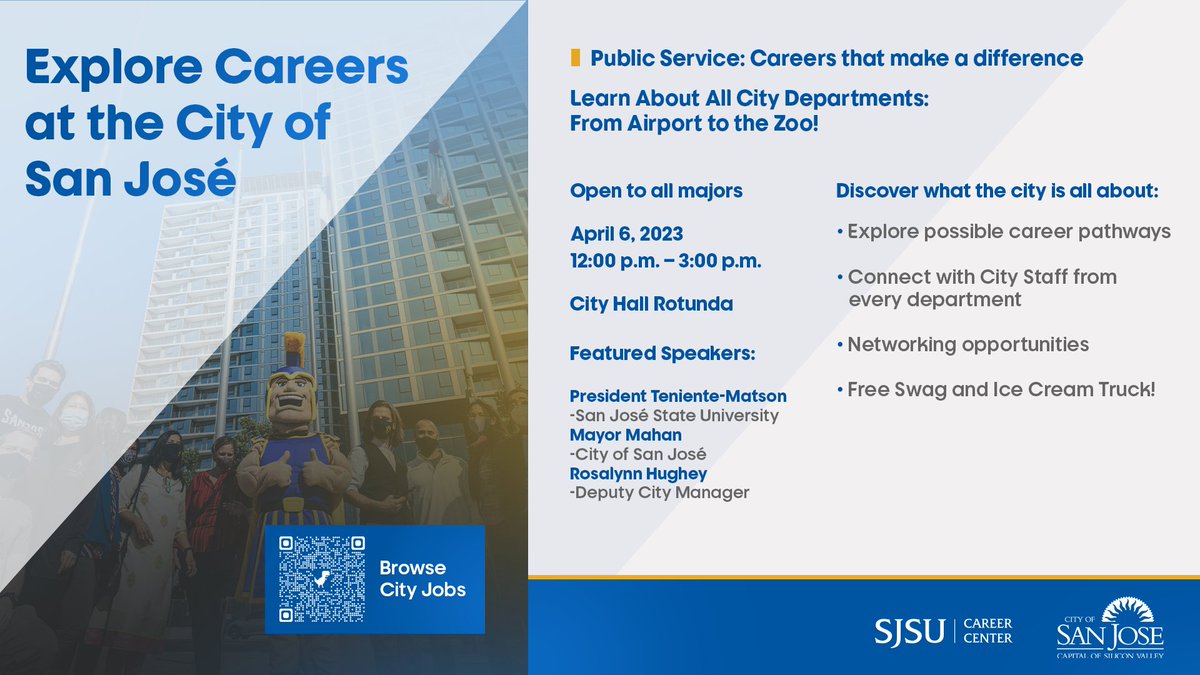 Explore Careers at the City of San José

Browse City Jobs

Public Service: Careers that make a difference

Learn About All City Departments: From Airport to the Zoo!

Open to all majors

April 6, 2023
12:00 p.m. – 3:00 p.m.

City Hall Rotunda

Featured Speakers:

President Teniente-Matson
-San José State University
Mayor Mahan
-City of San José
Rosalynn Hughey
-Deputy City Manager

Discover what the city is all about:

• Explore possible career pathways

• Connect with City Staff from every department

• Networking opportunities

• Free Swag and Ice Cream Truck!

SJSU | CAREER CENTER

CITY OF SAN JOSE
CAPITAL OF SILICON VALLEY